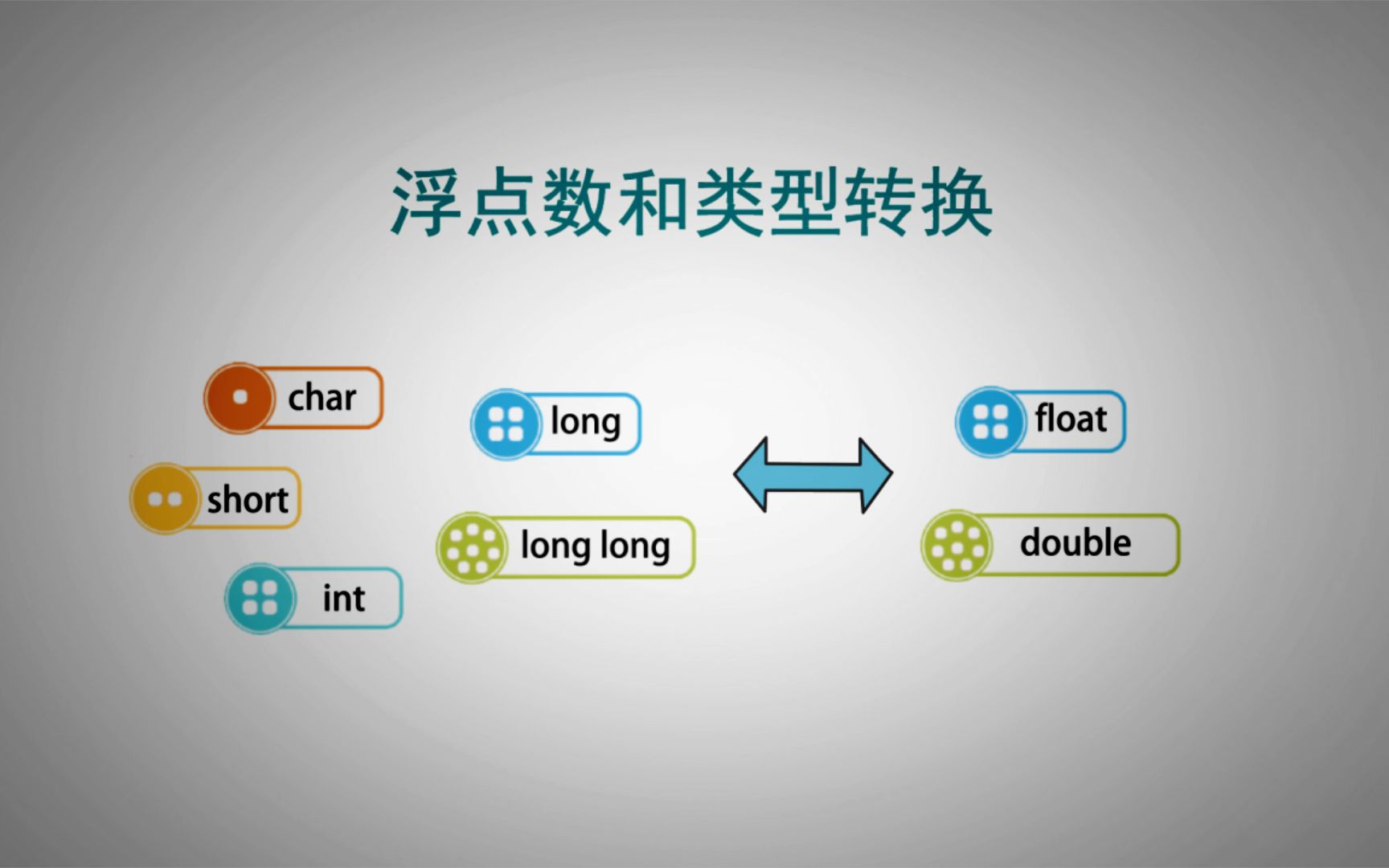 浮点数和类型转换

char

short

int

long

long long

float

double